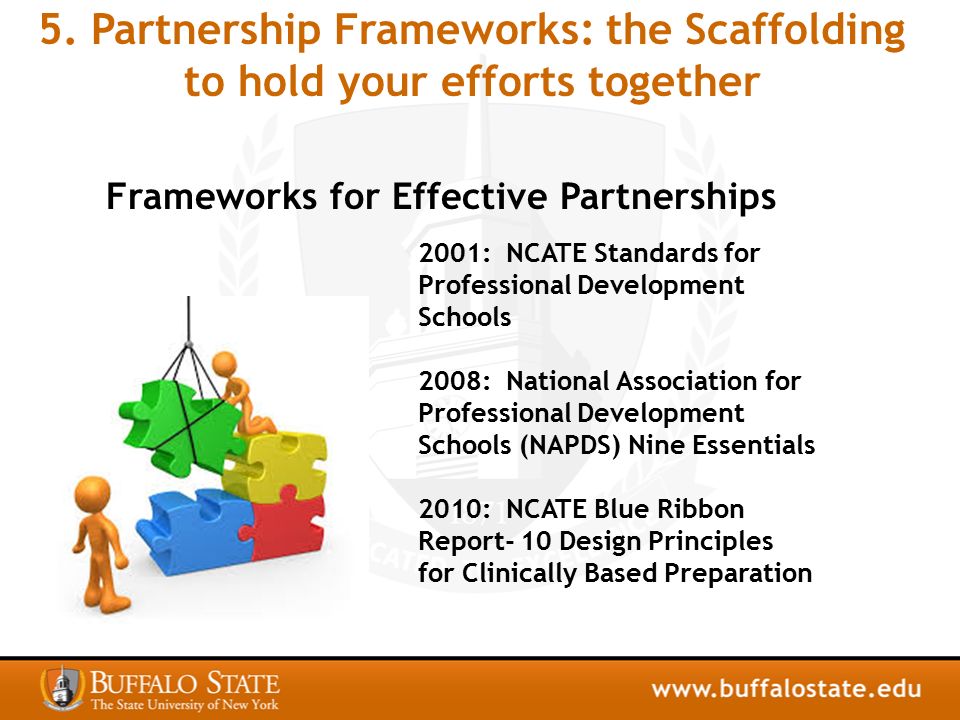 5. Partnership Frameworks: the Scaffolding to hold your efforts together

Frameworks for Effective Partnerships

2001: NCATE Standards for Professional Development Schools

2008: National Association for Professional Development Schools (NAPDS) Nine Essentials

2010: NCATE Blue Ribbon Report- 10 Design Principles for Clinically Based Preparation

BUFFALO STATE
The State University of New York

www.buffalostate.edu